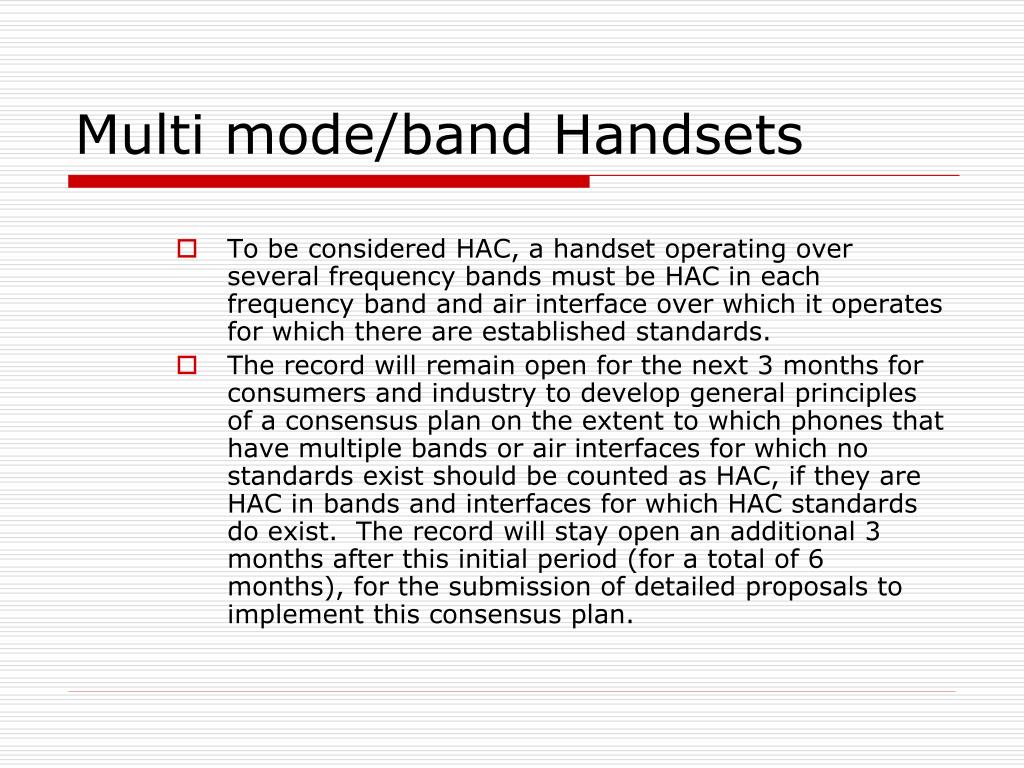 Multi mode/band Handsets

To be considered HAC, a handset operating over several frequency bands must be HAC in each frequency band and air interface over which it operates for which there are established standards.

The record will remain open for the next 3 months for consumers and industry to develop general principles of a consensus plan on the extent to which phones that have multiple bands or air interfaces for which no standards exist should be counted as HAC, if they are HAC in bands and interfaces for which HAC standards do exist. The record will stay open an additional 3 months after this initial period (for a total of 6 months), for the submission of detailed proposals to implement this consensus plan.